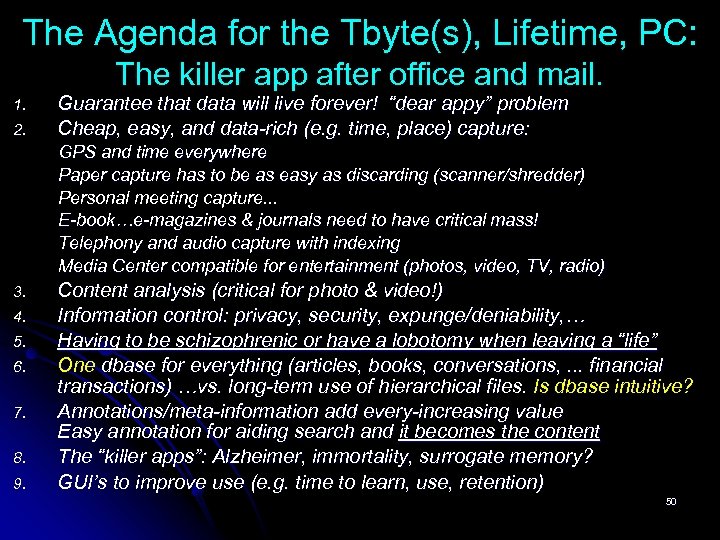 The Agenda for the Tbyte(s), Lifetime, PC:
The killer app after office and mail.

1. Guarantee that data will live forever! "dear appy" problem
2. Cheap, easy, and data-rich (e.g. time, place) capture:
GPS and time everywhere
Paper capture has to be as easy as discarding (scanner/shredder)
Personal meeting capture...
E-book…e-magazines & journals need to have critical mass!
Telephony and audio capture with indexing
Media Center compatible for entertainment (photos, video, TV, radio)
3. Content analysis (critical for photo & video!)
4. Information control: privacy, security, expunge/deniability,…
5. Having to be schizophrenic or have a lobotomy when leaving a "life"
6. One dbase for everything (articles, books, conversations, ... financial transactions) …vs. long-term use of hierarchical files. Is dbase intuitive?
7. Annotations/meta-information add every-increasing value
Easy annotation for aiding search and it becomes the content
8. The "killer apps": Alzheimer, immortality, surrogate memory?
9. GUI's to improve use (e.g. time to learn, use, retention)

50